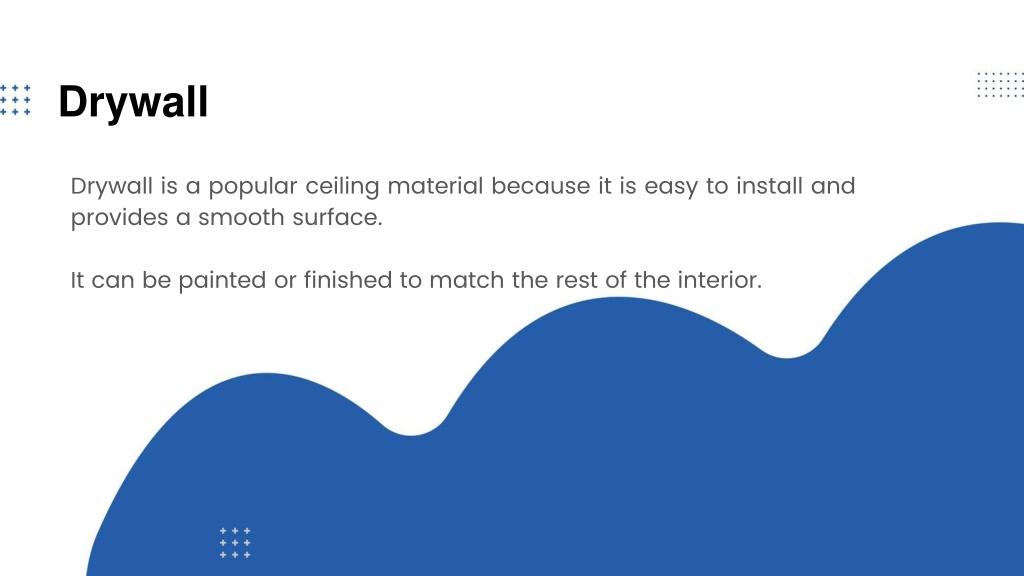 Drywall

Drywall is a popular ceiling material because it is easy to install and provides a smooth surface.

It can be painted or finished to match the rest of the interior.